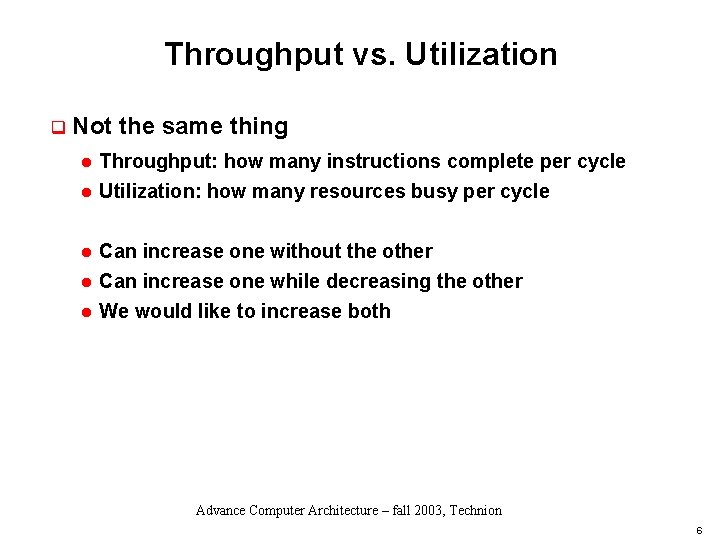 Throughput vs. Utilization

Not the same thing

Throughput: how many instructions complete per cycle

Utilization: how many resources busy per cycle

Can increase one without the other

Can increase one while decreasing the other

We would like to increase both

Advance Computer Architecture – fall 2003, Technion

6